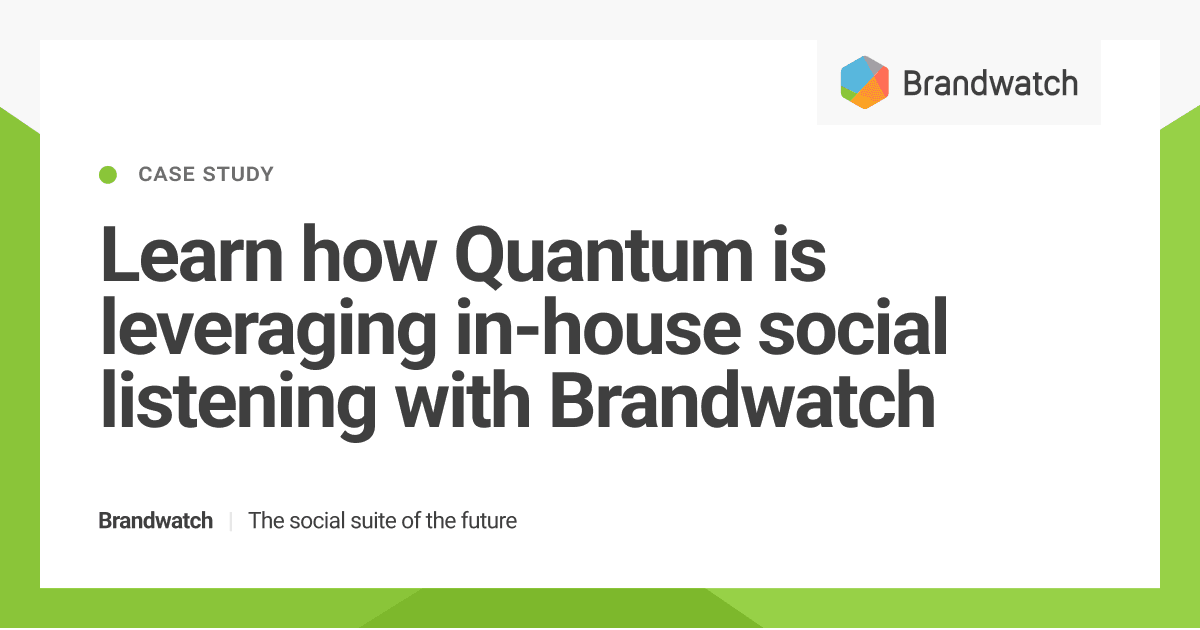 Brandwatch

CASE STUDY

Learn how Quantum is leveraging in-house social listening with Brandwatch

Brandwatch | The social suite of the future